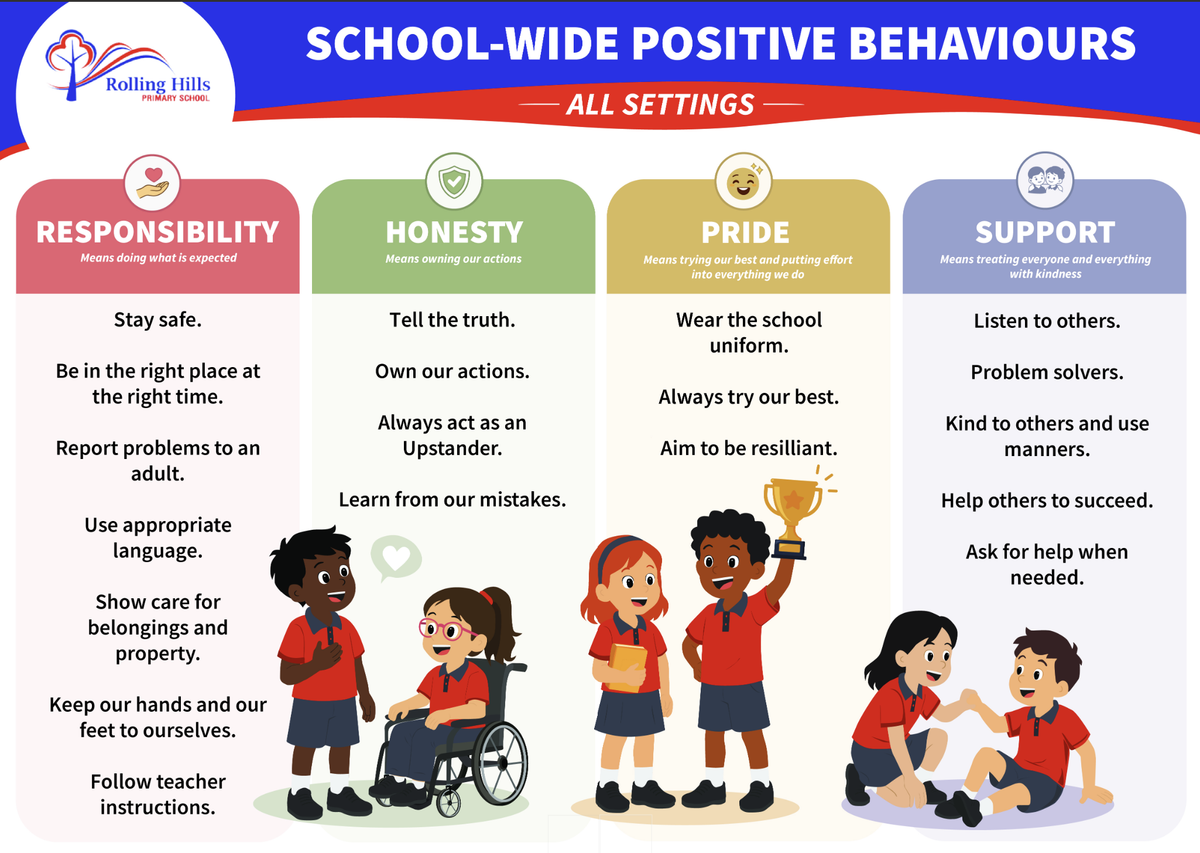 Rolling Hills
PRIMARY SCHOOL

SCHOOL-WIDE POSITIVE BEHAVIOURS

ALL SETTINGS

RESPONSIBILITY
Means doing what is expected

Stay safe.

Be in the right place at the right time.

Report problems to an adult.

Use appropriate language.

Show care for belongings and property.

Keep our hands and our feet to ourselves.

Follow teacher instructions.

HONESTY
Means owning our actions

Tell the truth.

Own our actions.

Always act as an Upstander.

Learn from our mistakes.

PRIDE
Means trying our best and putting effort into everything we do

Wear the school uniform.

Always try our best.

Aim to be resilliant.

SUPPORT
Means treating everyone and everything with kindness

Listen to others.

Problem solvers.

Kind to others and use manners.

Help others to succeed.

Ask for help when needed.